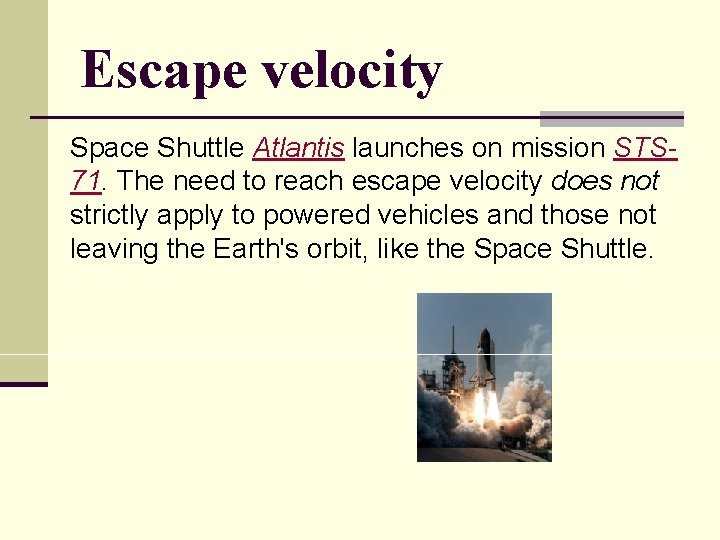 Escape velocity

Space Shuttle Atlantis launches on mission STS-71. The need to reach escape velocity does not strictly apply to powered vehicles and those not leaving the Earth's orbit, like the Space Shuttle.